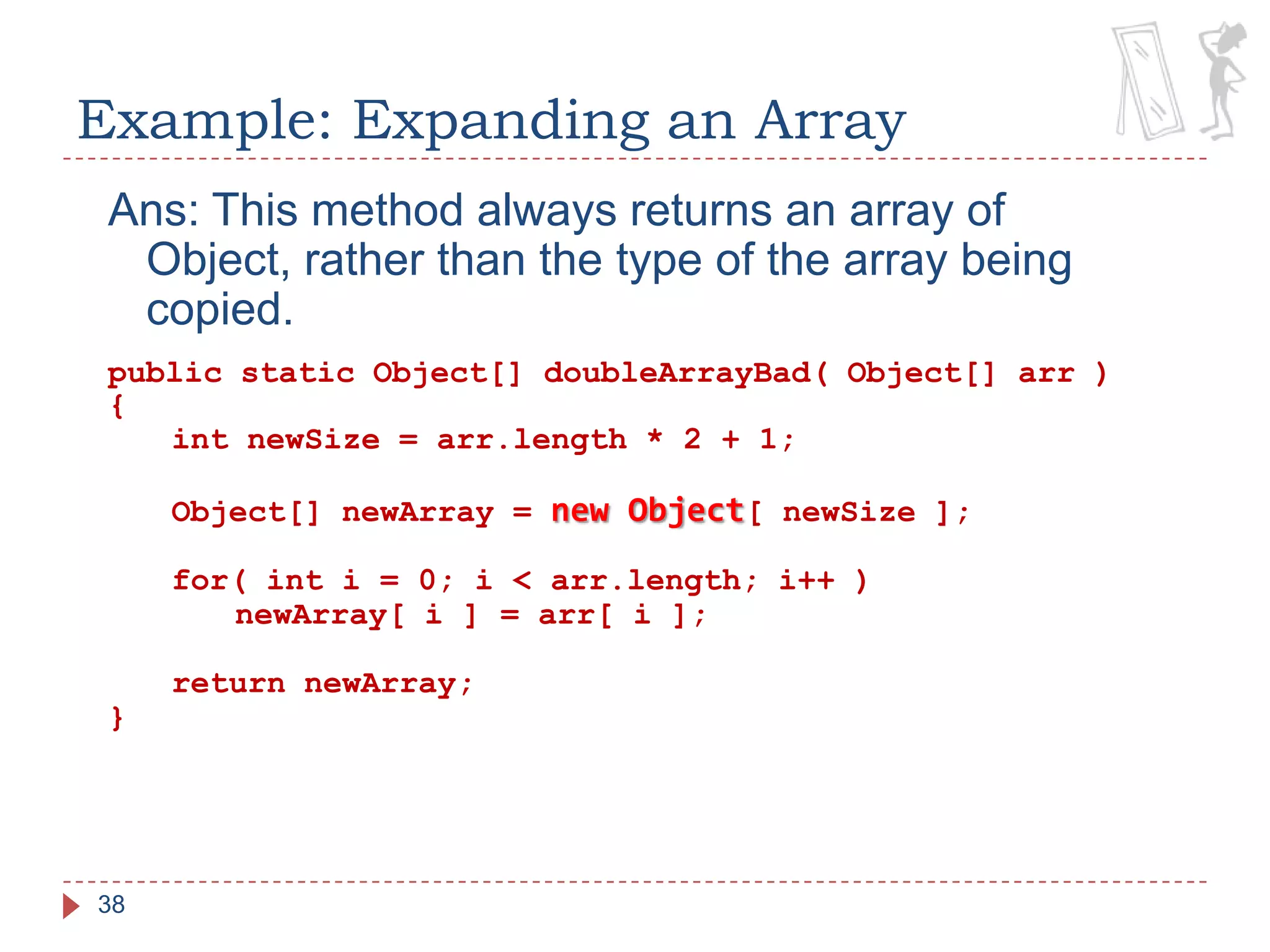 Example: Expanding an Array

Ans: This method always returns an array of Object, rather than the type of the array being copied.

public static Object[] doubleArrayBad( Object[] arr )
{
    int newSize = arr.length * 2 + 1;

    Object[] newArray = new Object[ newSize ];

    for( int i = 0; i < arr.length; i++ )
        newArray[ i ] = arr[ i ];

    return newArray;
}

38